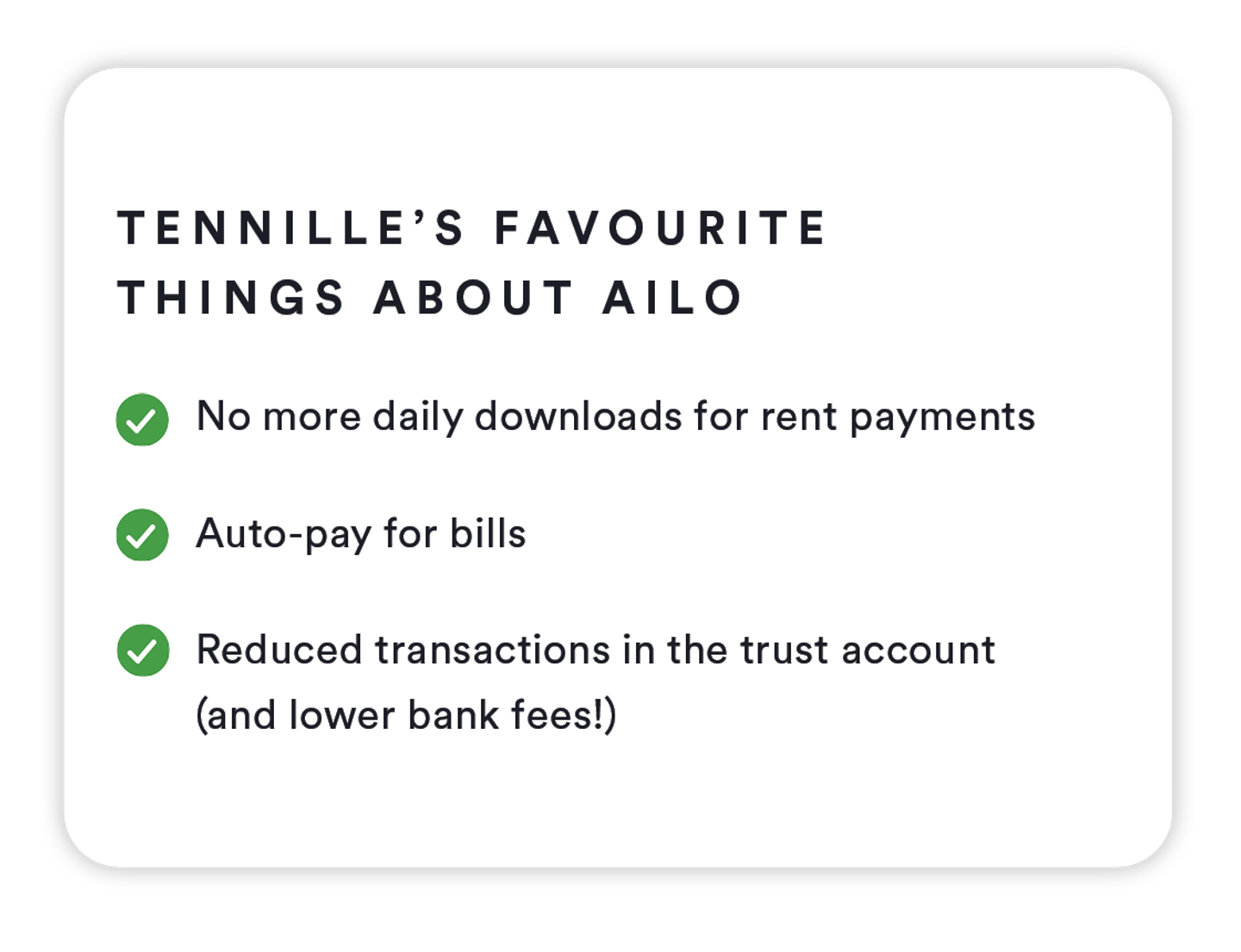 TENNILLE'S FAVOURITE THINGS ABOUT AILO

No more daily downloads for rent payments

Auto-pay for bills

Reduced transactions in the trust account (and lower bank fees!)